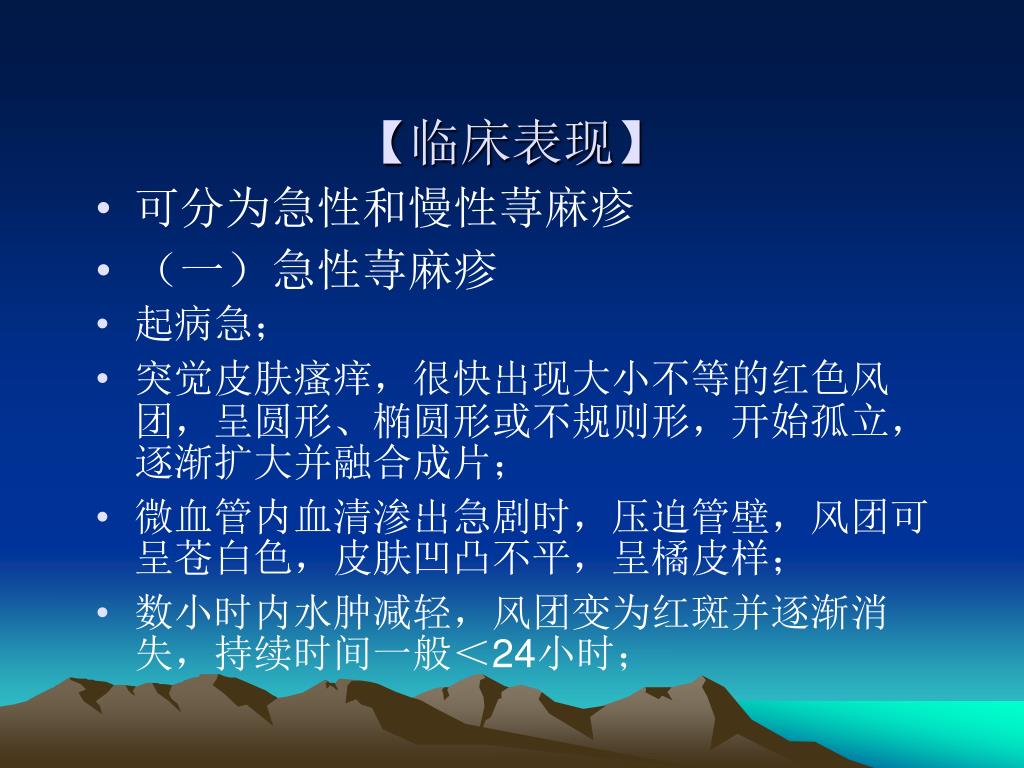 【临床表现】

• 可分为急性和慢性荨麻疹
• （一）急性荨麻疹
• 起病急；
• 突觉皮肤瘙痒，很快出现大小不等的红色风团，呈圆形、椭圆形或不规则形，开始孤立，逐渐扩大并融合成片；
• 微血管内血清渗出急剧时，压迫管壁，风团可呈苍白色，皮肤凹凸不平，呈橘皮样；
• 数小时内水肿减轻，风团变为红斑并逐渐消失，持续时间一般＜24小时；